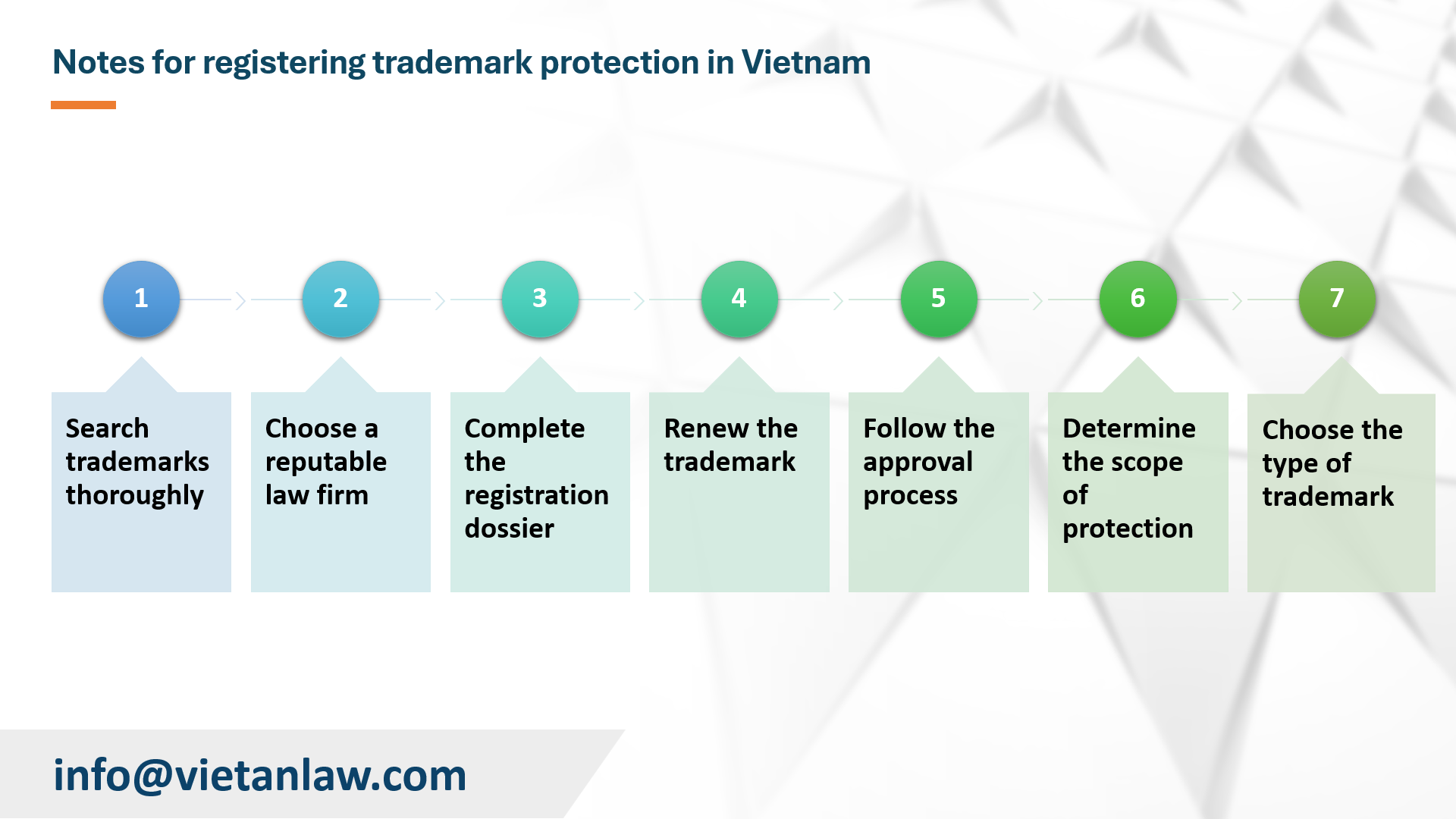 Notes for registering trademark protection in Vietnam

1

Search trademarks thoroughly

2

Choose a reputable law firm

3

Complete the registration dossier

4

Renew the trademark

5

Follow the approval process

6

Determine the scope of protection

7

Choose the type of trademark

info@vietanlaw.com